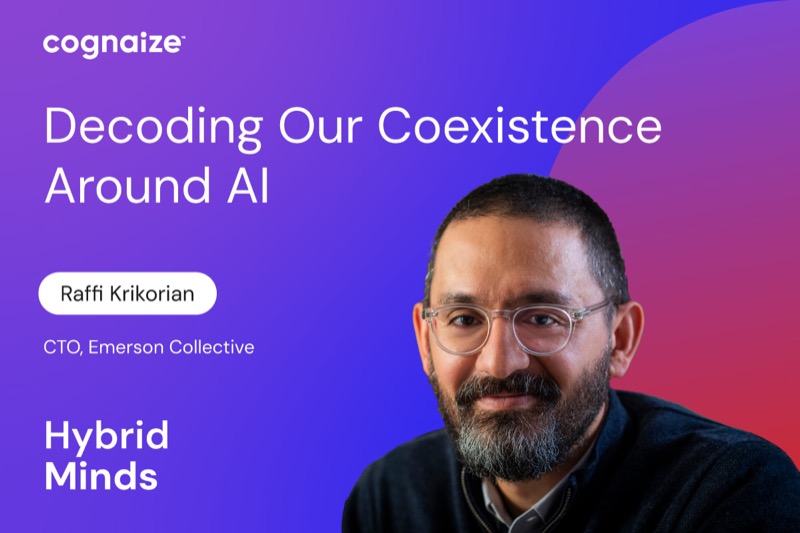 cognaize™

Decoding Our Coexistence Around AI

Raffi Krikorian

CTO, Emerson Collective

Hybrid Minds